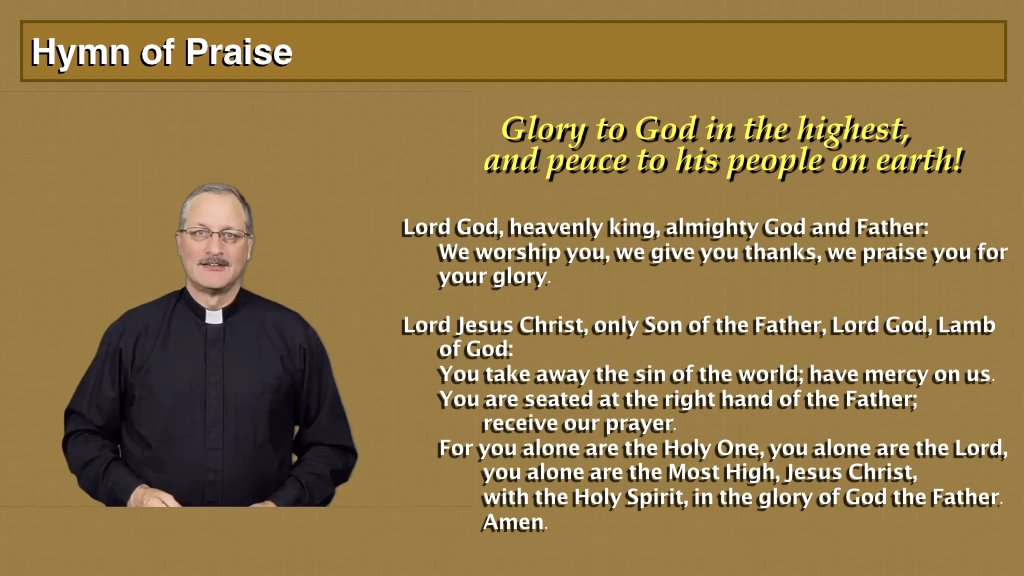 Hymn of Praise

Glory to God in the highest,
and peace to his people on earth!

Lord God, heavenly king, almighty God and Father:
We worship you, we give you thanks, we praise you for your glory.

Lord Jesus Christ, only Son of the Father, Lord God, Lamb of God:
You take away the sin of the world; have mercy on us.
You are seated at the right hand of the Father;
receive our prayer.
For you alone are the Holy One, you alone are the Lord,
you alone are the Most High, Jesus Christ,
with the Holy Spirit, in the glory of God the Father.
Amen.